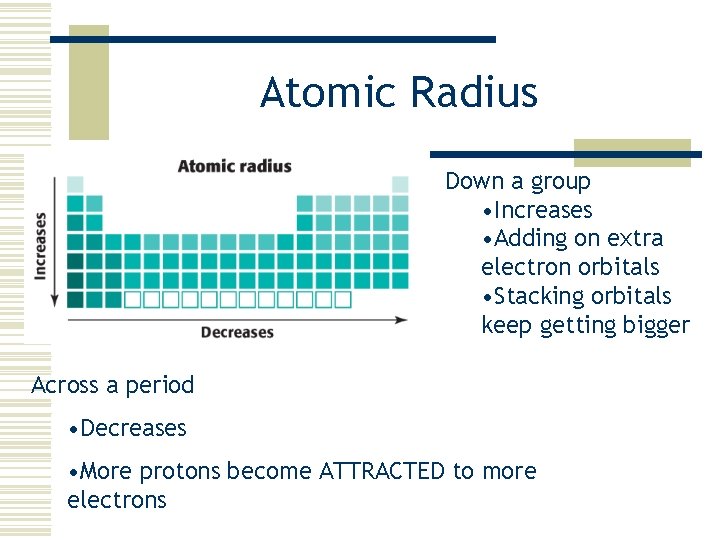 Atomic Radius

Atomic radius

Increases

Decreases

Down a group
•Increases
•Adding on extra electron orbitals
•Stacking orbitals keep getting bigger

Across a period
•Decreases
•More protons become ATTRACTED to more electrons